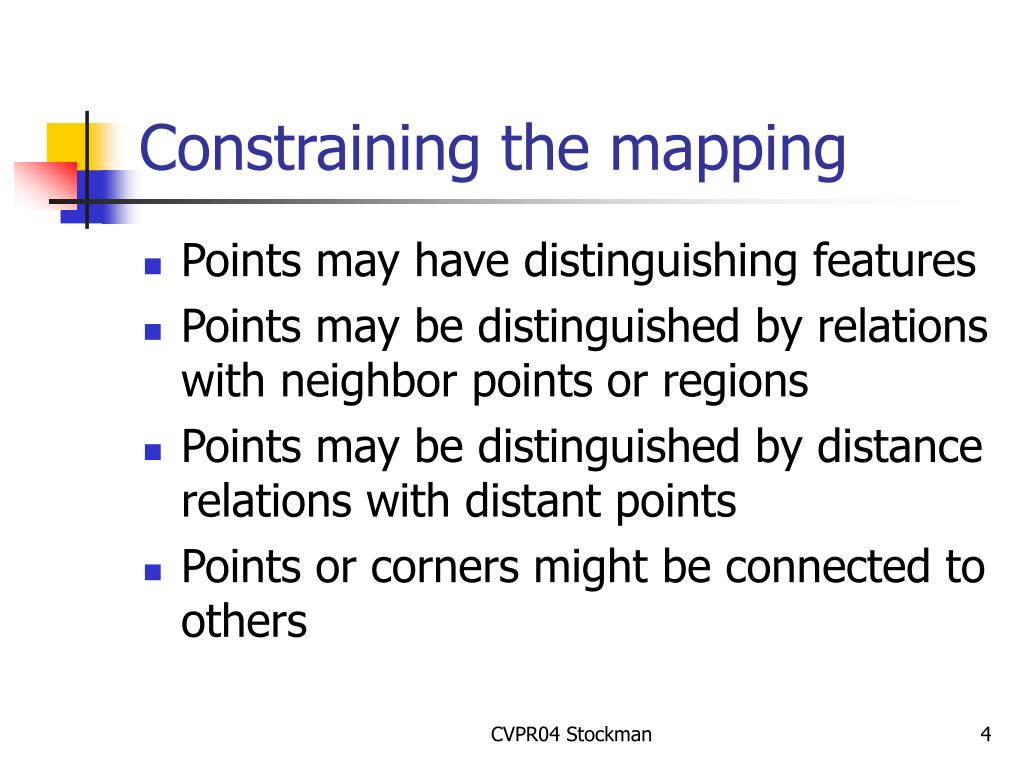 Constraining the mapping

- Points may have distinguishing features
- Points may be distinguished by relations with neighbor points or regions
- Points may be distinguished by distance relations with distant points
- Points or corners might be connected to others

CVPR04 Stockman

4